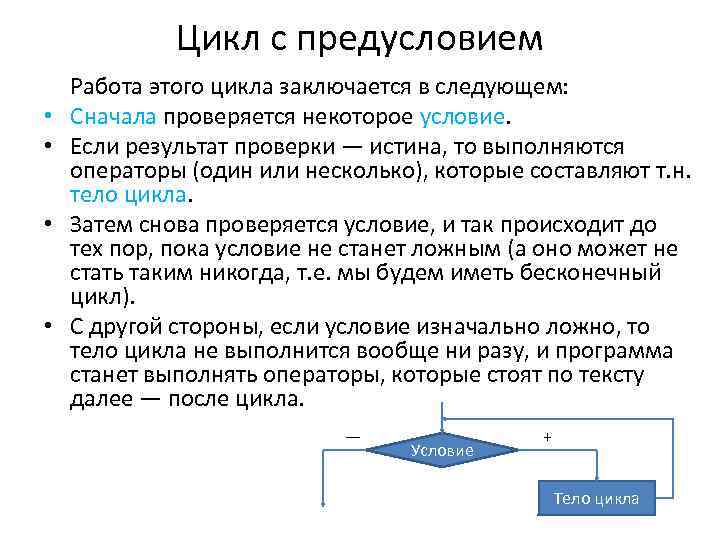 Цикл с предусловием

Работа этого цикла заключается в следующем:

• Сначала проверяется некоторое условие.
• Если результат проверки — истина, то выполняются операторы (один или несколько), которые составляют т.н. тело цикла.
• Затем снова проверяется условие, и так происходит до тех пор, пока условие не станет ложным (а оно может не стать таким никогда, т.е. мы будем иметь бесконечный цикл).
• С другой стороны, если условие изначально ложно, то тело цикла не выполнится вообще ни разу, и программа станет выполнять операторы, которые стоят по тексту далее — после цикла.

—

Условие

+

Тело цикла